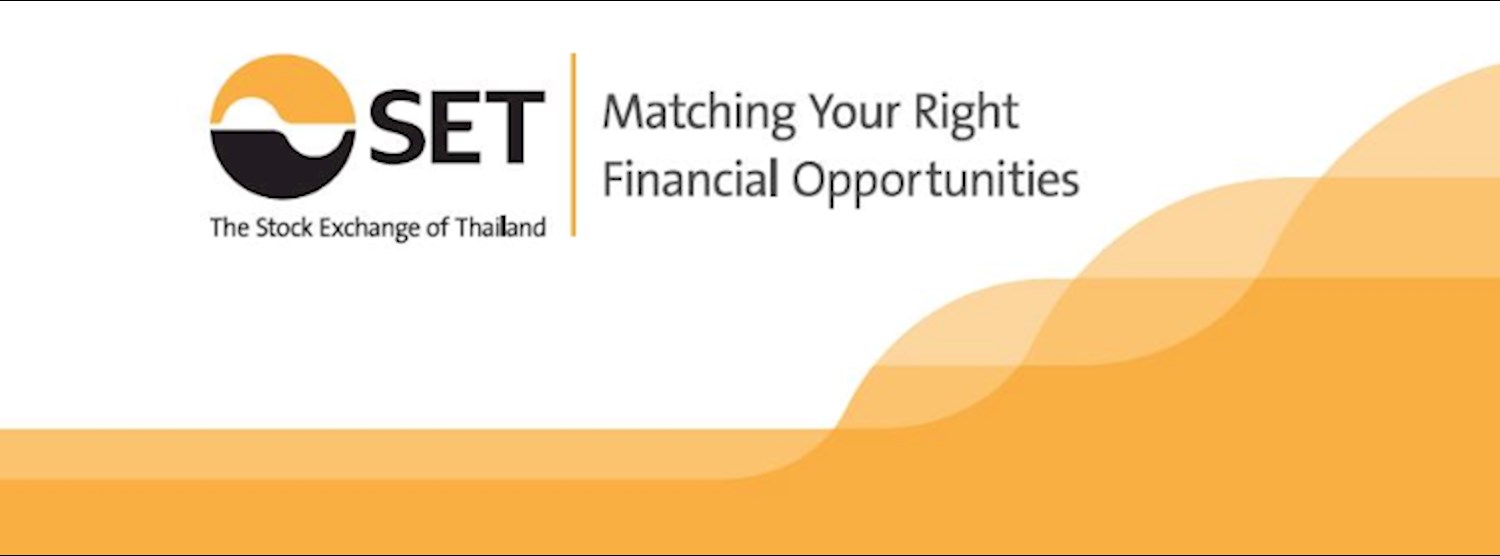 SET
The Stock Exchange of Thailand

Matching Your Right Financial Opportunities